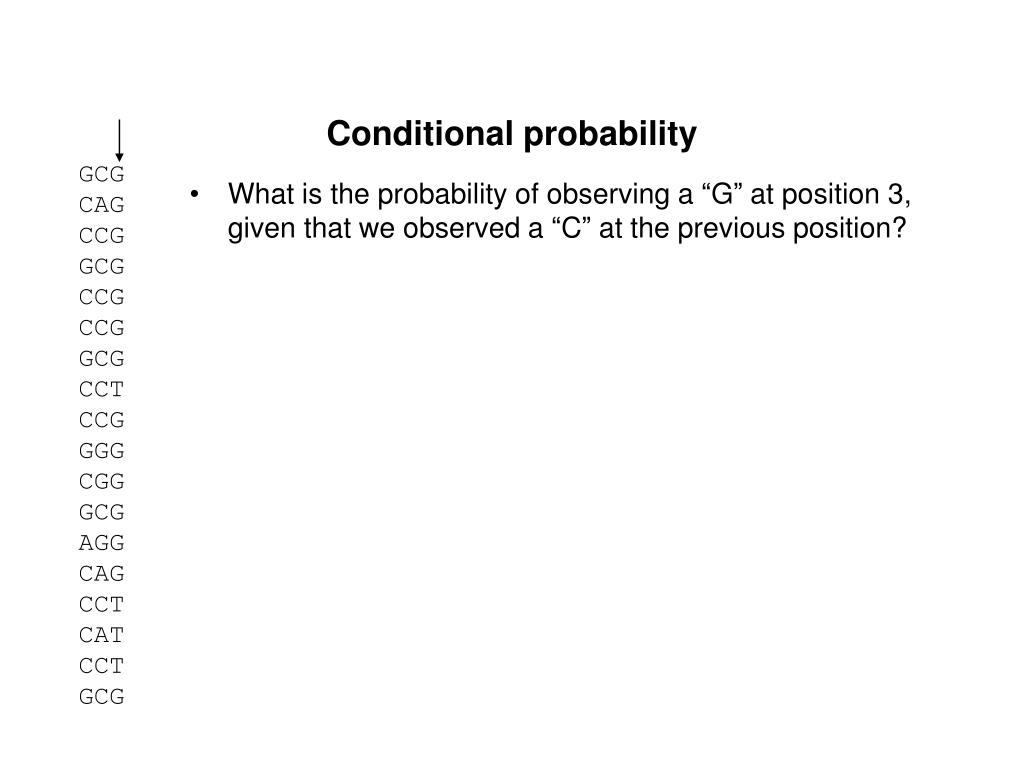 Conditional probability

GCG
CAG
CCG
GCG
CCG
CCG
GCG
CCT
CCG
GGG
CGG
GCG
AGG
CAG
CCT
CAT
CCT
GCG

• What is the probability of observing a “G” at position 3, given that we observed a “C” at the previous position?